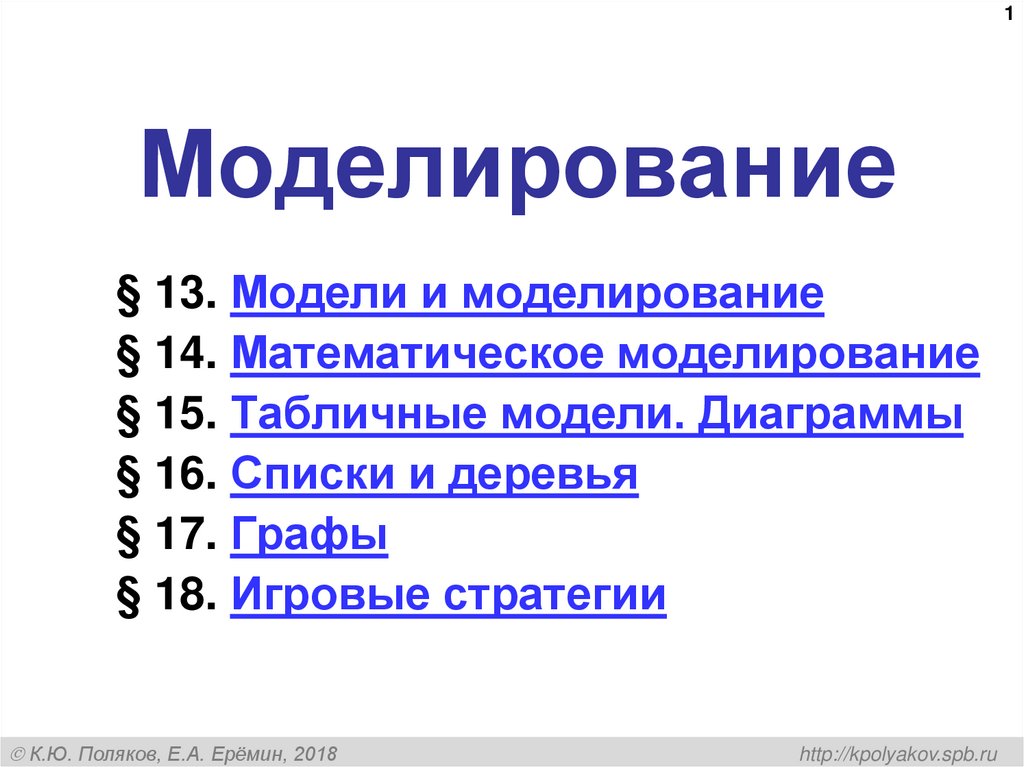 1

Моделирование

§ 13. Модели и моделирование
§ 14. Математическое моделирование
§ 15. Табличные модели. Диаграммы
§ 16. Списки и деревья
§ 17. Графы
§ 18. Игровые стратегии

© К.Ю. Поляков, Е.А. Ерёмин, 2018

http://kpolyakov.spb.ru